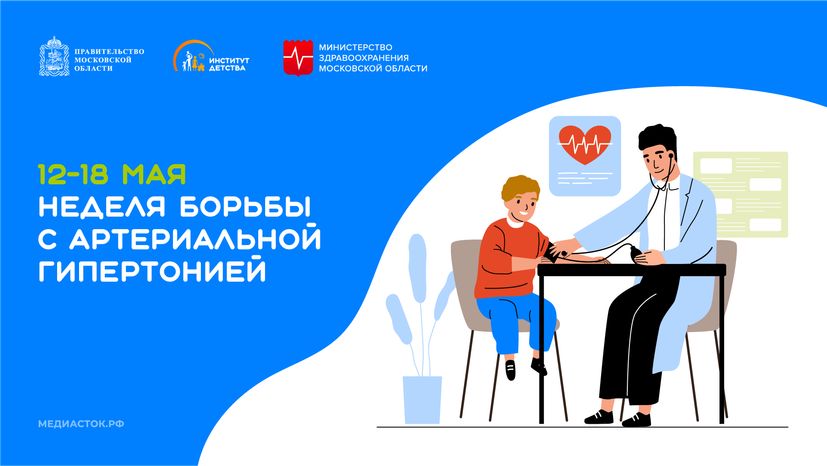 ПРАВИТЕЛЬСТВО МОСКОВСКОЙ ОБЛАСТИ

ИНСТИТУТ ДЕТСТВА

МИНИСТЕРСТВО ЗДРАВООХРАНЕНИЯ МОСКОВСКОЙ ОБЛАСТИ

12-18 МАЯ
НЕДЕЛЯ БОРЬБЫ С АРТЕРИАЛЬНОЙ ГИПЕРТОНИЕЙ

МЕДИАСТОК.РФ